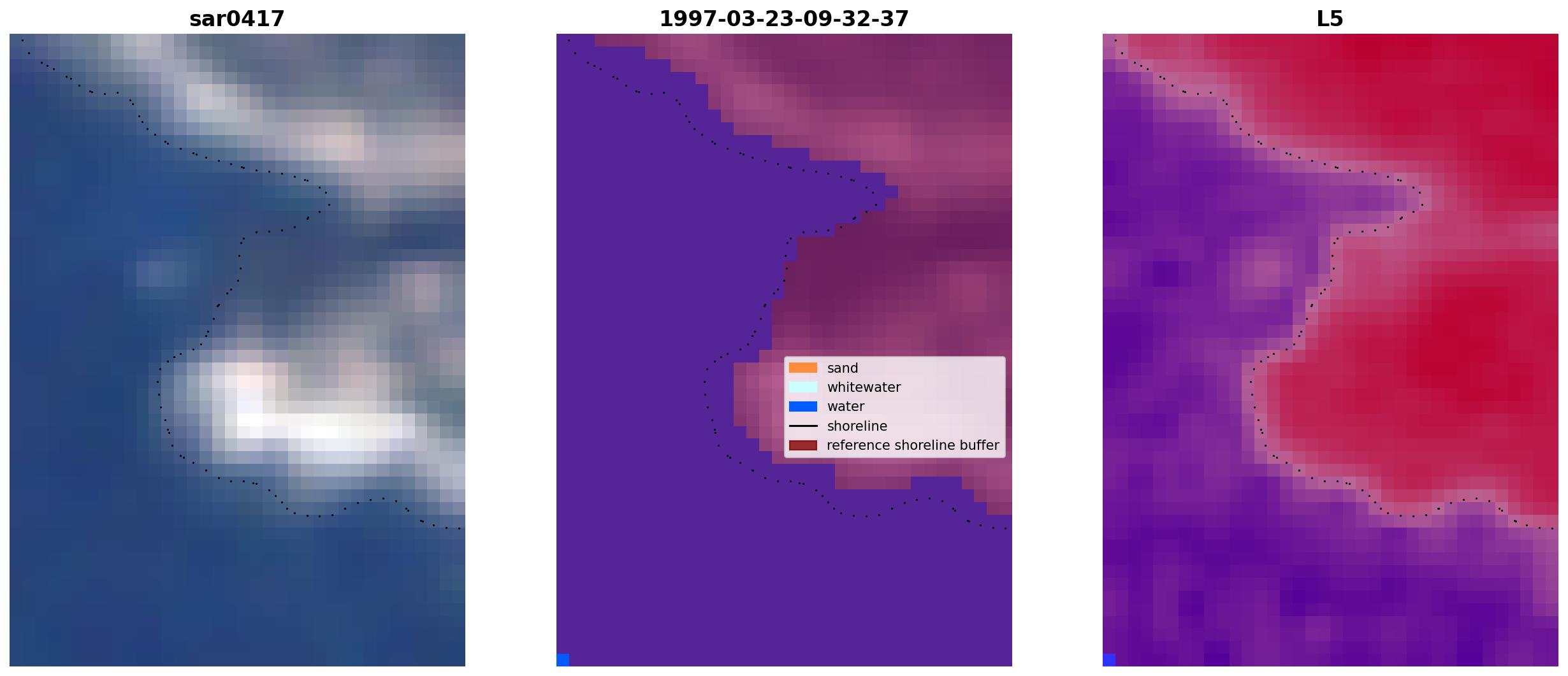 sar0417

1997-03-23-09-32-37

sand
whitewater
water
shoreline
reference shoreline buffer

L5